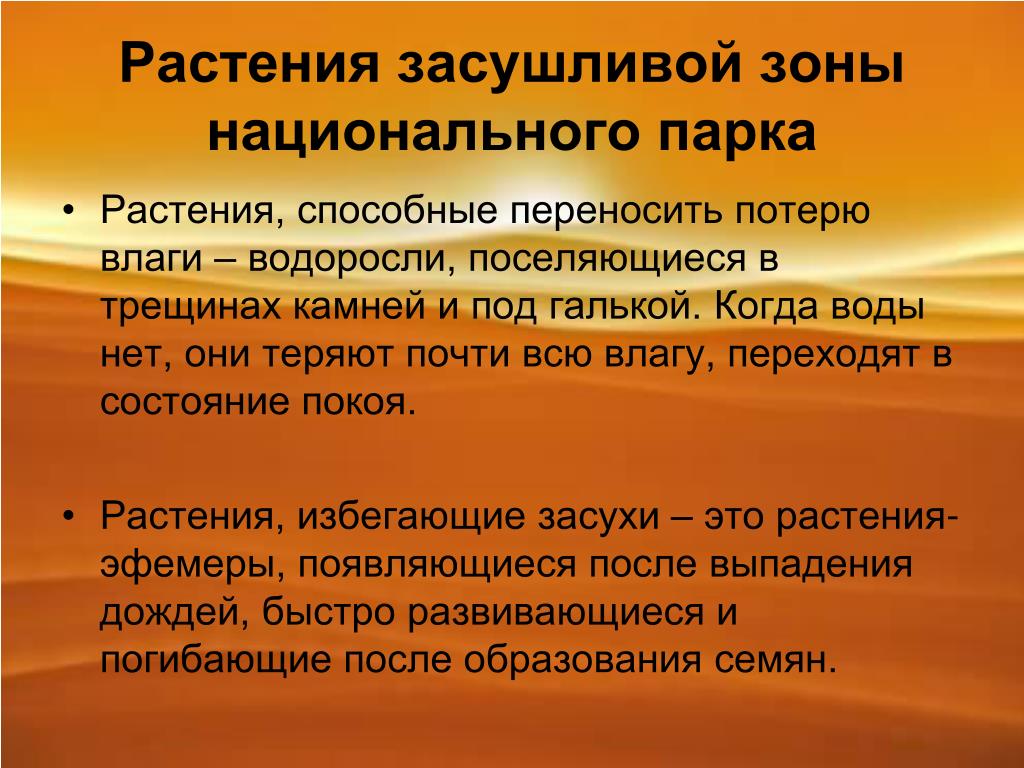 Растения засушливой зоны национального парка

• Растения, способные переносить потерю влаги – водоросли, поселяющиеся в трещинах камней и под галькой. Когда воды нет, они теряют почти всю влагу, переходят в состояние покоя.

• Растения, избегающие засухи – это растения-эфемеры, появляющиеся после выпадения дождей, быстро развивающиеся и погибающие после образования семян.